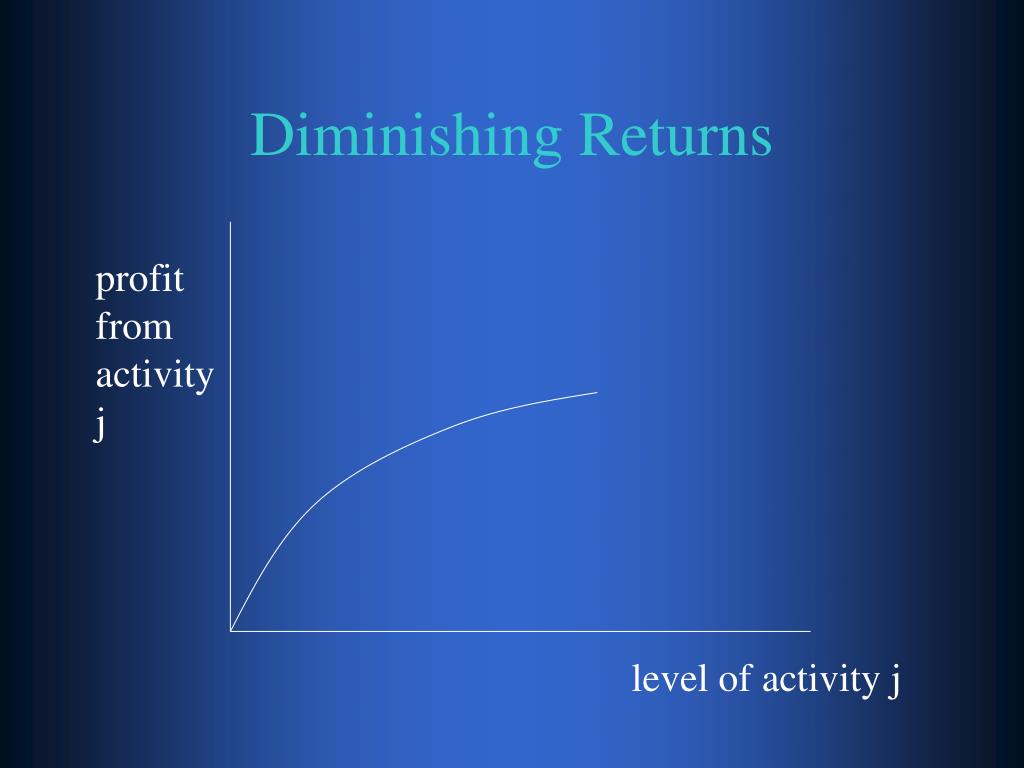 Diminishing Returns

profit from activity j

level of activity j